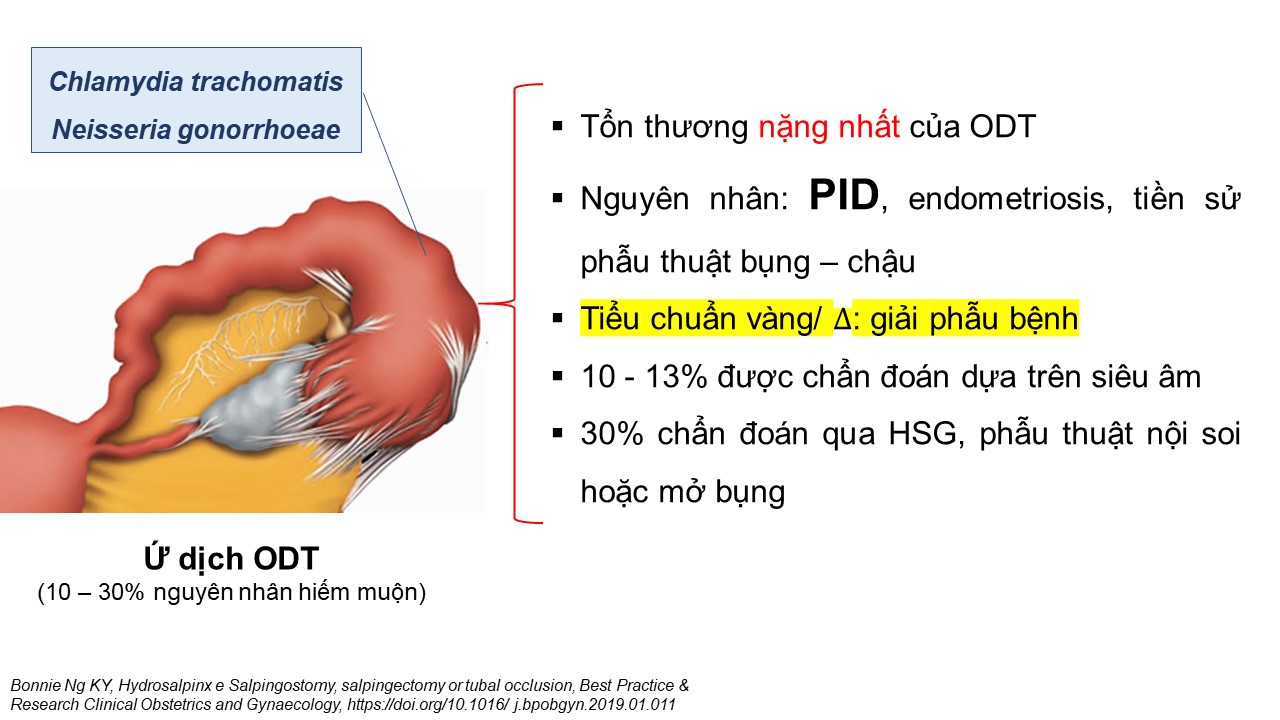 Chlamydia trachomatis
Neisseria gonorrhoeae

Ứ dịch ODT
(10 – 30% nguyên nhân hiếm muộn)

▪ Tổn thương nặng nhất của ODT

▪ Nguyên nhân: PID, endometriosis, tiền sử phẫu thuật bụng – chậu

▪ Tiểu chuẩn vàng/ Δ: giải phẫu bệnh

▪ 10 - 13% được chẩn đoán dựa trên siêu âm

▪ 30% chẩn đoán qua HSG, phẫu thuật nội soi hoặc mở bụng

Bonnie Ng KY, Hydrosalpinx e Salpingostomy, salpingectomy or tubal occlusion, Best Practice & Research Clinical Obstetrics and Gynaecology, https://doi.org/10.1016/ j.bpobgyn.2019.01.011